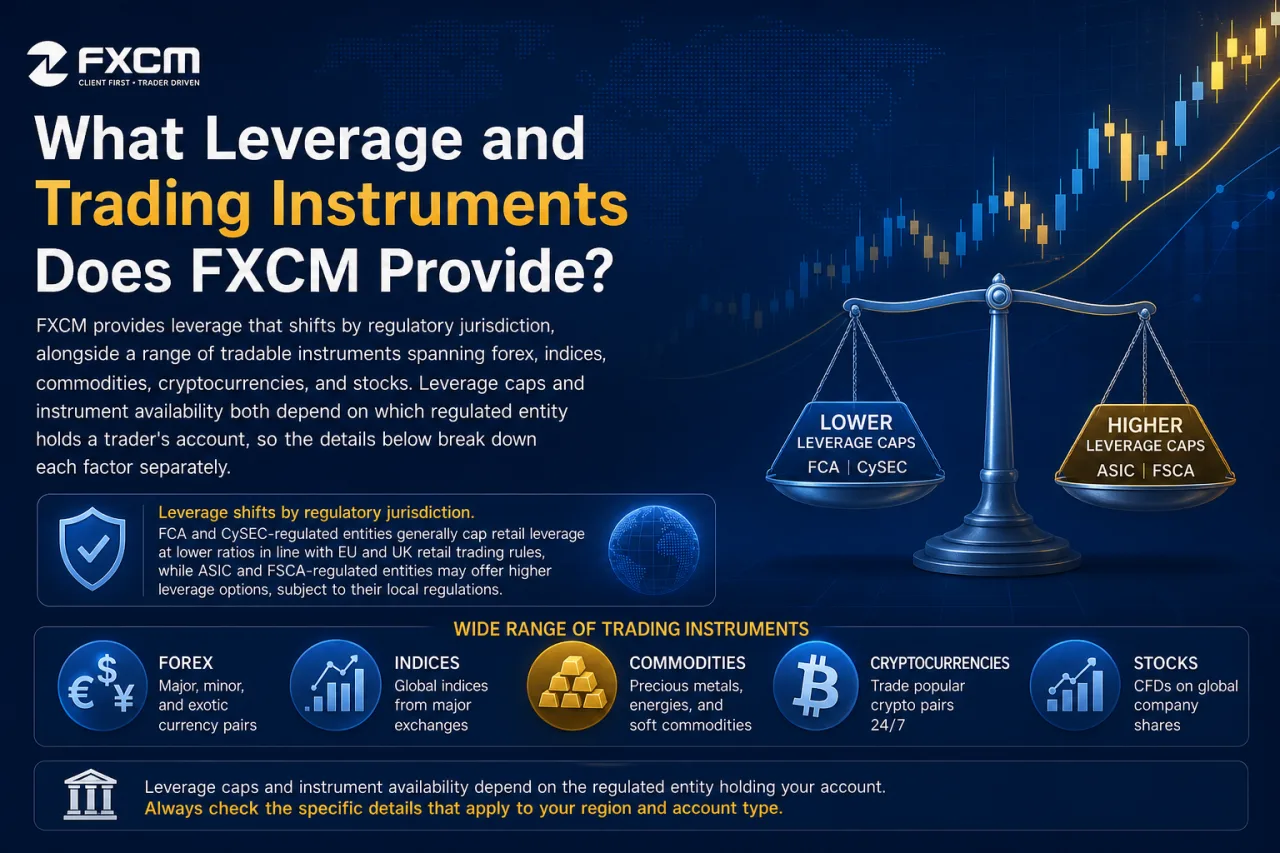 FXCM
CLIENT FIRST • TRADER DRIVEN

What Leverage and Trading Instruments Does FXCM Provide?

FXCM provides leverage that shifts by regulatory jurisdiction, alongside a range of tradable instruments spanning forex, indices, commodities, cryptocurrencies, and stocks. Leverage caps and instrument availability both depend on which regulated entity holds a trader's account, so the details below break down each factor separately.

LOWER LEVERAGE CAPS
FCA | CySEC

HIGHER LEVERAGE CAPS
ASIC | FSCA

Leverage shifts by regulatory jurisdiction.
FCA and CySEC-regulated entities generally cap retail leverage at lower ratios in line with EU and UK retail trading rules, while ASIC and FSCA-regulated entities may offer higher leverage options, subject to their local regulations.

WIDE RANGE OF TRADING INSTRUMENTS

FOREX
Major, minor, and exotic currency pairs

INDICES
Global indices from major exchanges

COMMODITIES
Precious metals, energies, and soft commodities

CRYPTOCURRENCIES
Trade popular crypto pairs 24/7

STOCKS
CFDs on global company shares

Leverage caps and instrument availability depend on the regulated entity holding your account.
Always check the specific details that apply to your region and account type.